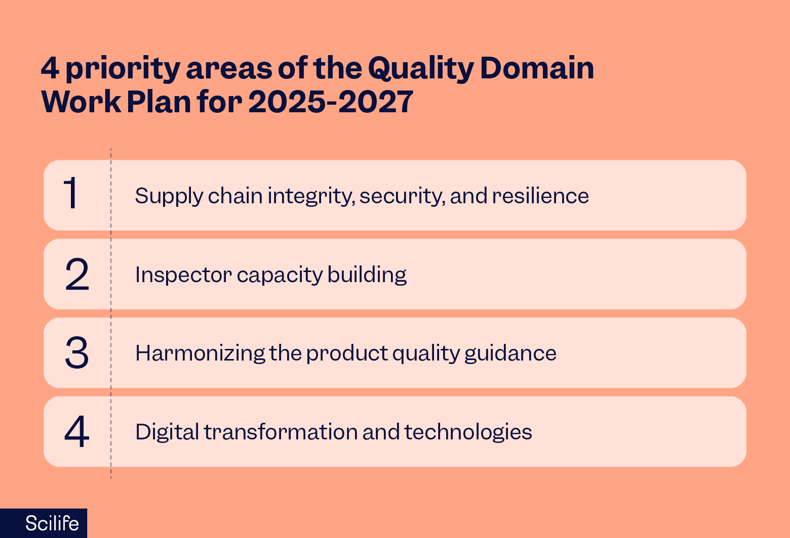 4 priority areas of the Quality Domain Work Plan for 2025-2027

1 Supply chain integrity, security, and resilience

2 Inspector capacity building

3 Harmonizing the product quality guidance

4 Digital transformation and technologies

Scilife